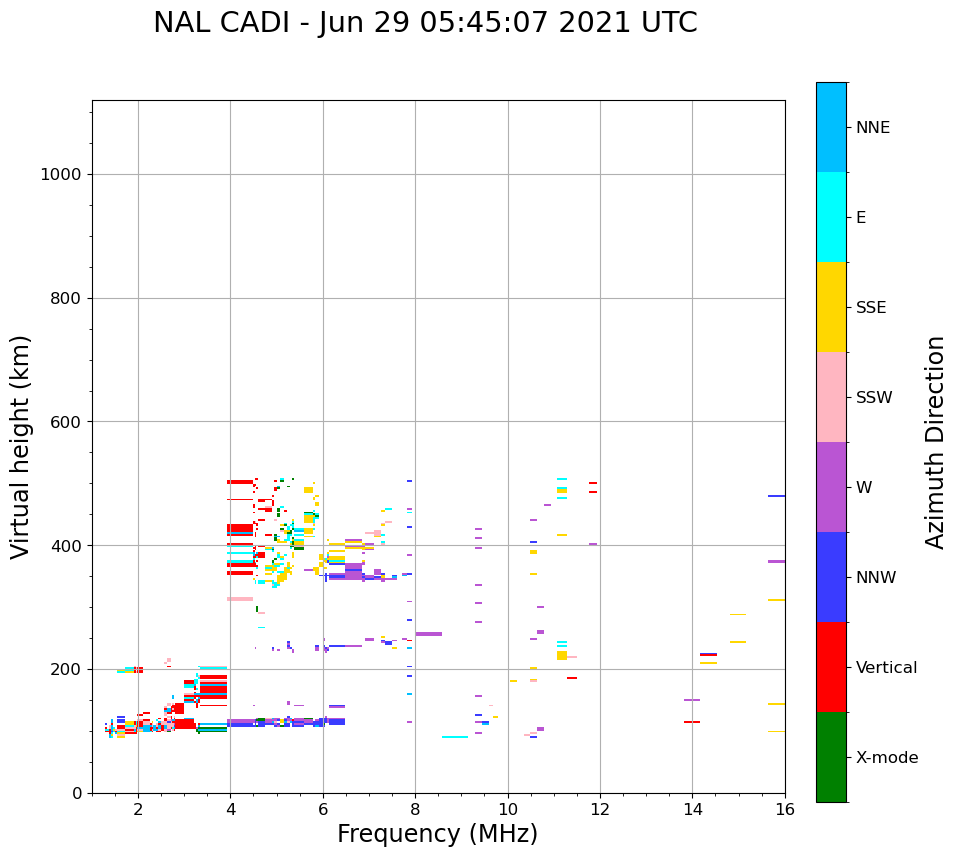 NAL CADI - Jun 29 05:45:07 2021 UTC

Virtual height (km)

1000
800
600
400
200
0

2
4
6
8
10
12
14
16

Frequency (MHz)

NNE
E
SSE
SSW
W
NNW
Vertical
X-mode

Azimuth Direction